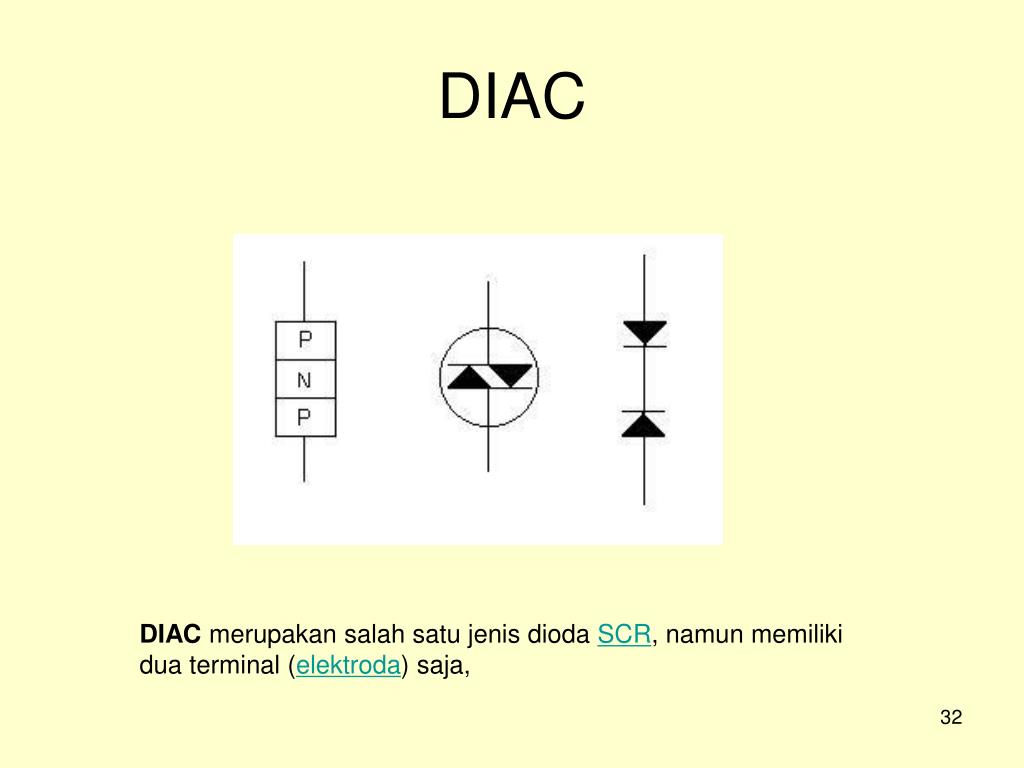 DIAC

P
N
P

DIAC merupakan salah satu jenis dioda SCR, namun memiliki dua terminal (elektroda) saja,

32